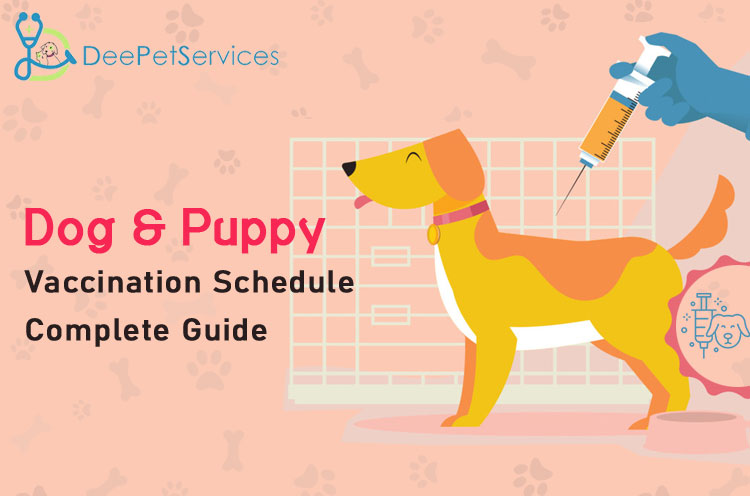 DeePetServices

Dog & Puppy
Vaccination Schedule
Complete Guide